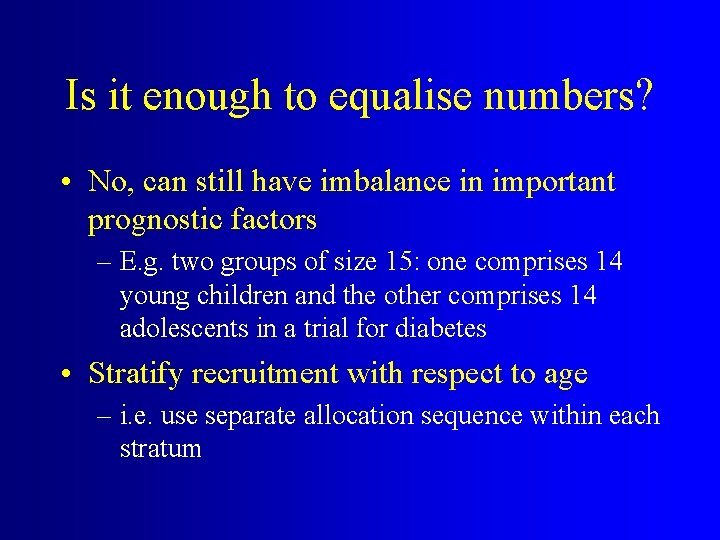 Is it enough to equalise numbers?

• No, can still have imbalance in important prognostic factors

– E.g. two groups of size 15: one comprises 14 young children and the other comprises 14 adolescents in a trial for diabetes

• Stratify recruitment with respect to age

– i.e. use separate allocation sequence within each stratum